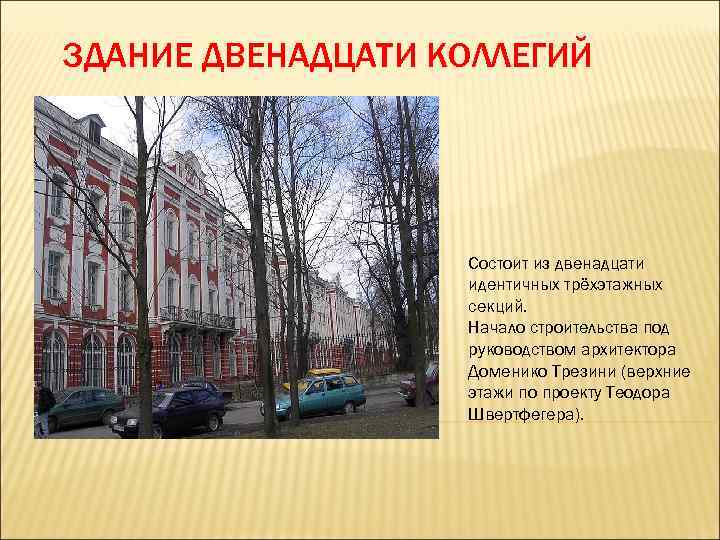 ЗДАНИЕ ДВЕНАДЦАТИ КОЛЛЕГИЙ

Состоит из двенадцати идентичных трёхэтажных секций.
Начало строительства под руководством архитектора Доменико Трезини (верхние этажи по проекту Теодора Швертфегера).